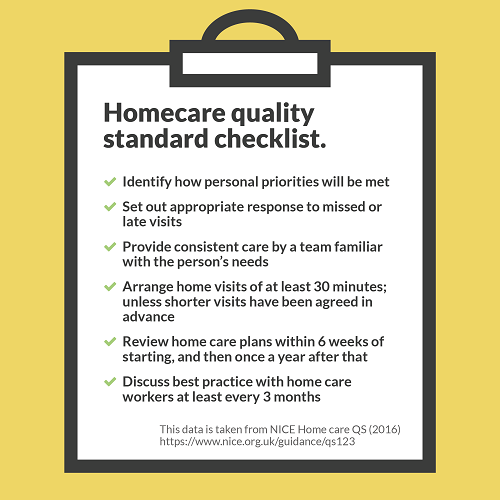 Homecare quality standard checklist.

✓ Identify how personal priorities will be met

✓ Set out appropriate response to missed or late visits

✓ Provide consistent care by a team familiar with the person's needs

✓ Arrange home visits of at least 30 minutes; unless shorter visits have been agreed in advance

✓ Review home care plans within 6 weeks of starting, and then once a year after that

✓ Discuss best practice with home care workers at least every 3 months

This data is taken from NICE Home care QS (2016)
https://www.nice.org.uk/guidance/qs123